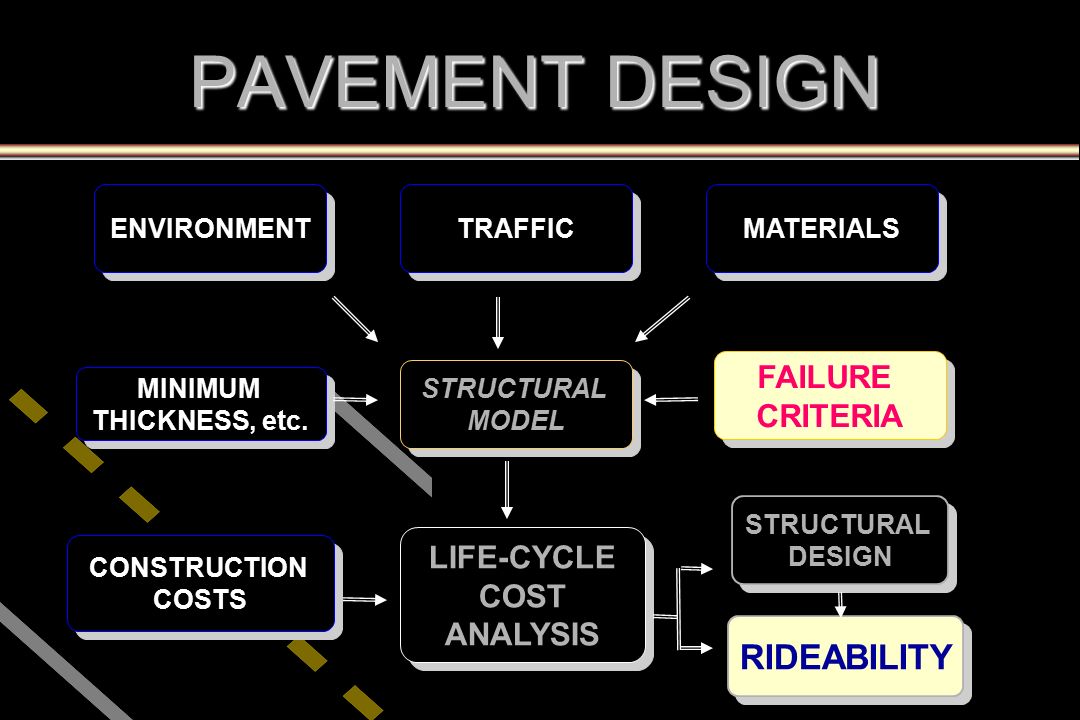 PAVEMENT DESIGN

ENVIRONMENT

TRAFFIC

MATERIALS

MINIMUM THICKNESS, etc.

STRUCTURAL MODEL

FAILURE CRITERIA

CONSTRUCTION COSTS

LIFE-CYCLE COST ANALYSIS

STRUCTURAL DESIGN

RIDEABILITY